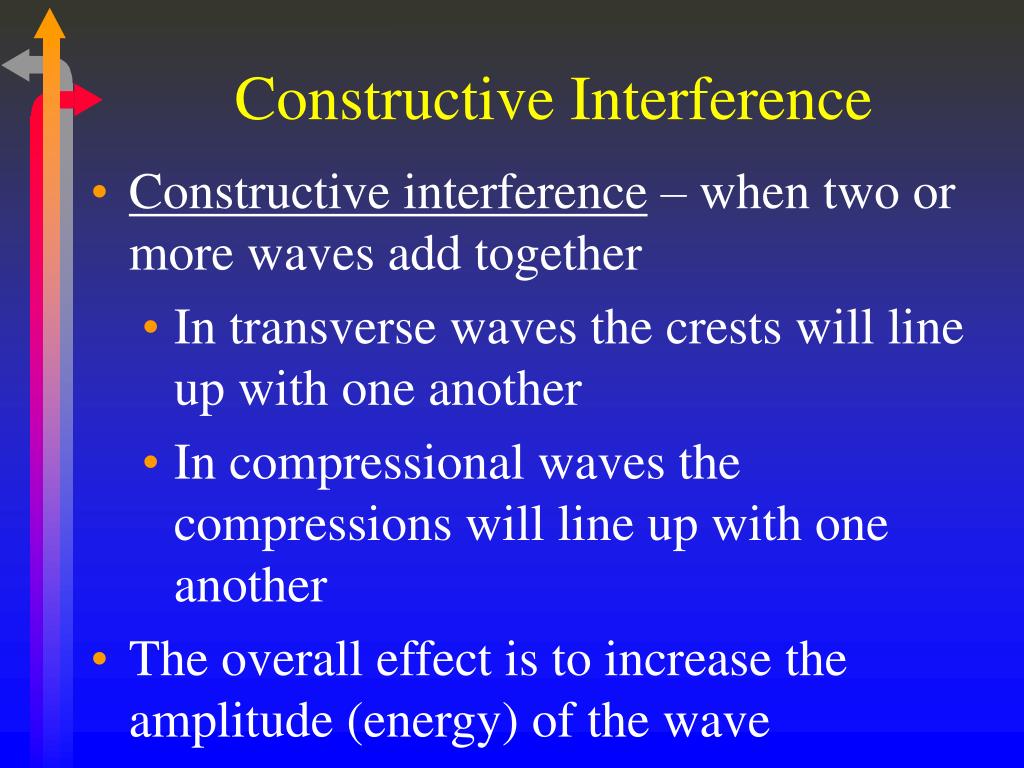 Constructive Interference

• Constructive interference – when two or more waves add together

• In transverse waves the crests will line up with one another

• In compressional waves the compressions will line up with one another

• The overall effect is to increase the amplitude (energy) of the wave